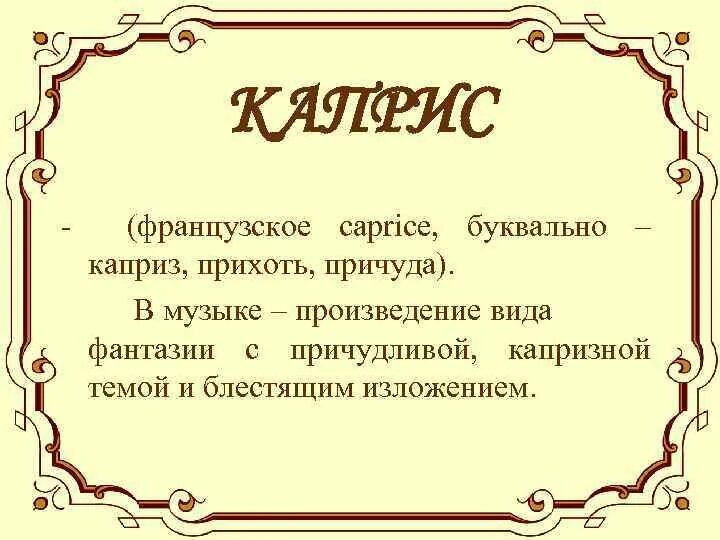 КАПРИС

- (французское caprice, буквально – каприз, прихоть, причуда).

В музыке – произведение вида фантазии с причудливой, капризной темой и блестящим изложением.